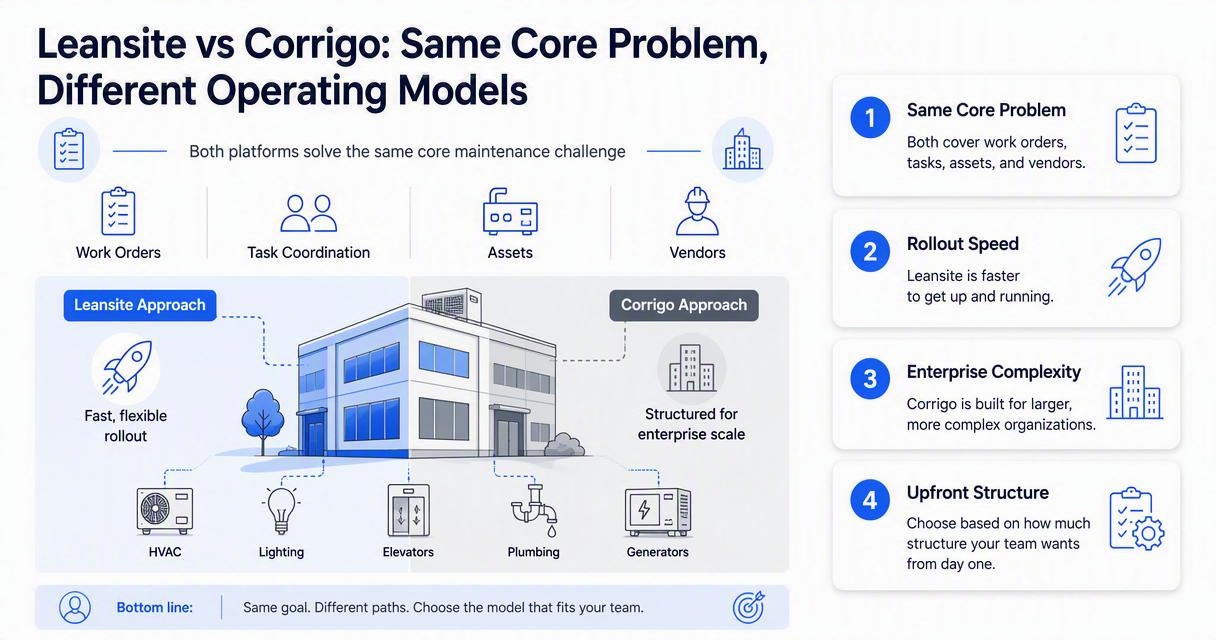 Leansite vs Corrigo: Same Core Problem, Different Operating Models

Both platforms solve the same core maintenance challenge

Work Orders
Task Coordination
Assets
Vendors

Leansite Approach
Fast, flexible rollout

Corrigo Approach
Structured for enterprise scale

HVAC
Lighting
Elevators
Plumbing
Generators

Bottom line: Same goal. Different paths. Choose the model that fits your team.

1 Same Core Problem
Both cover work orders, tasks, assets, and vendors.

2 Rollout Speed
Leansite is faster to get up and running.

3 Enterprise Complexity
Corrigo is built for larger, more complex organizations.

4 Upfront Structure
Choose based on how much structure your team wants from day one.